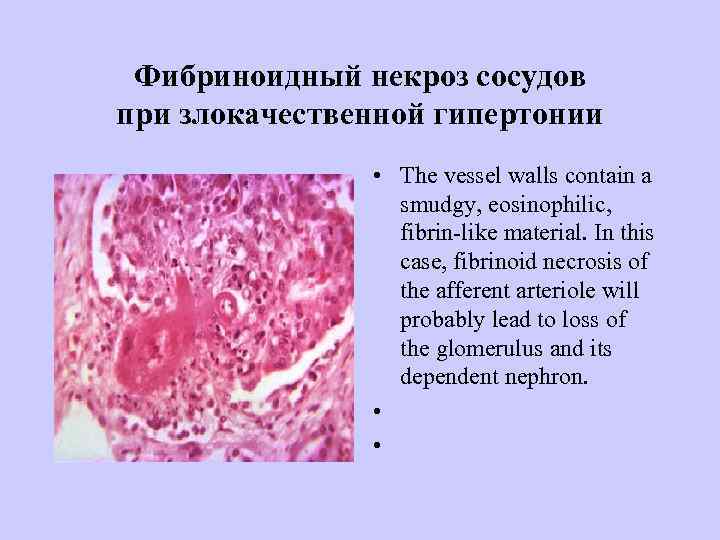 Фибриноидный некроз сосудов при злокачественной гипертонии

• The vessel walls contain a smudgy, eosinophilic, fibrin-like material. In this case, fibrinoid necrosis of the afferent arteriole will probably lead to loss of the glomerulus and its dependent nephron.
•
•